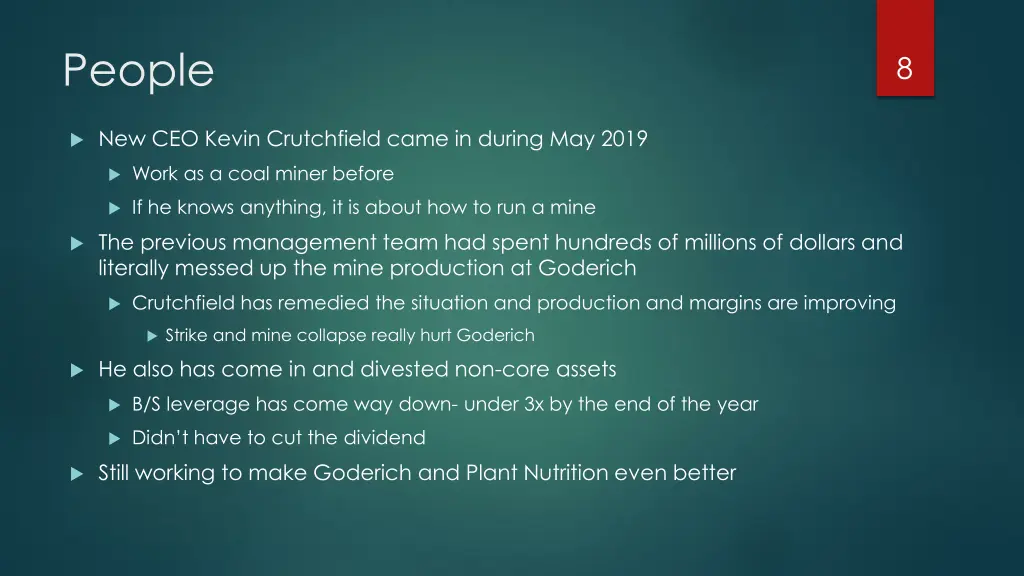 People

8

New CEO Kevin Crutchfield came in during May 2019

Work as a coal miner before

If he knows anything, it is about how to run a mine

The previous management team had spent hundreds of millions of dollars and literally messed up the mine production at Goderich

Crutchfield has remedied the situation and production and margins are improving

Strike and mine collapse really hurt Goderich

He also has come in and divested non-core assets

B/S leverage has come way down- under 3x by the end of the year

Didn't have to cut the dividend

Still working to make Goderich and Plant Nutrition even better